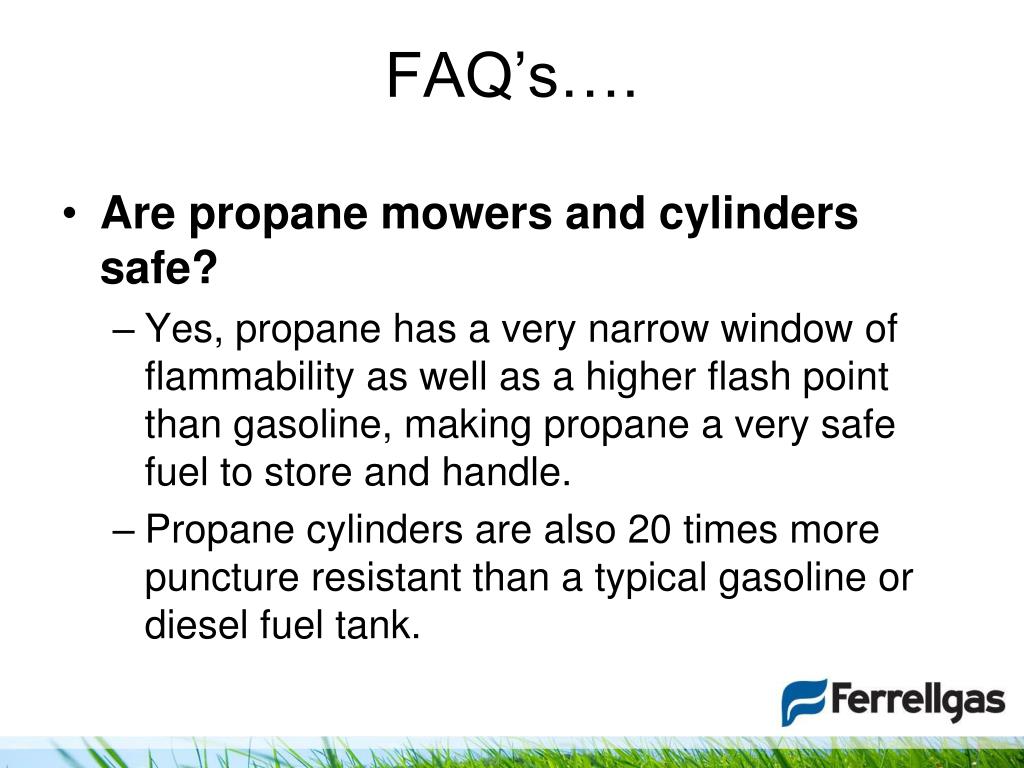 FAQ’s….

• Are propane mowers and cylinders safe?

– Yes, propane has a very narrow window of flammability as well as a higher flash point than gasoline, making propane a very safe fuel to store and handle.

– Propane cylinders are also 20 times more puncture resistant than a typical gasoline or diesel fuel tank.

Ferrellgas